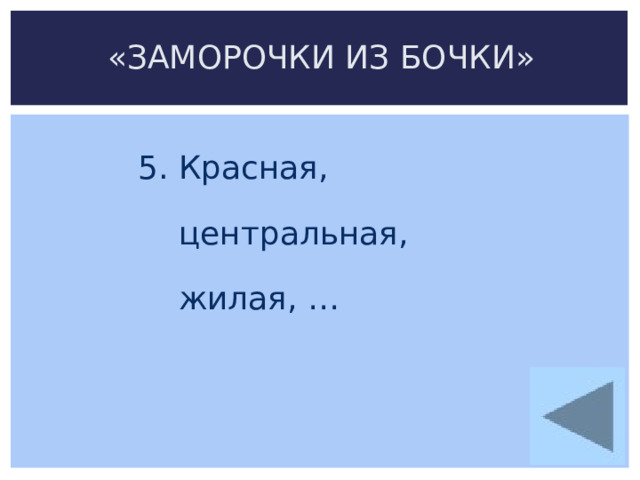 «ЗАМОРОЧКИ ИЗ БОЧКИ»

5. Красная, центральная, жилая, …